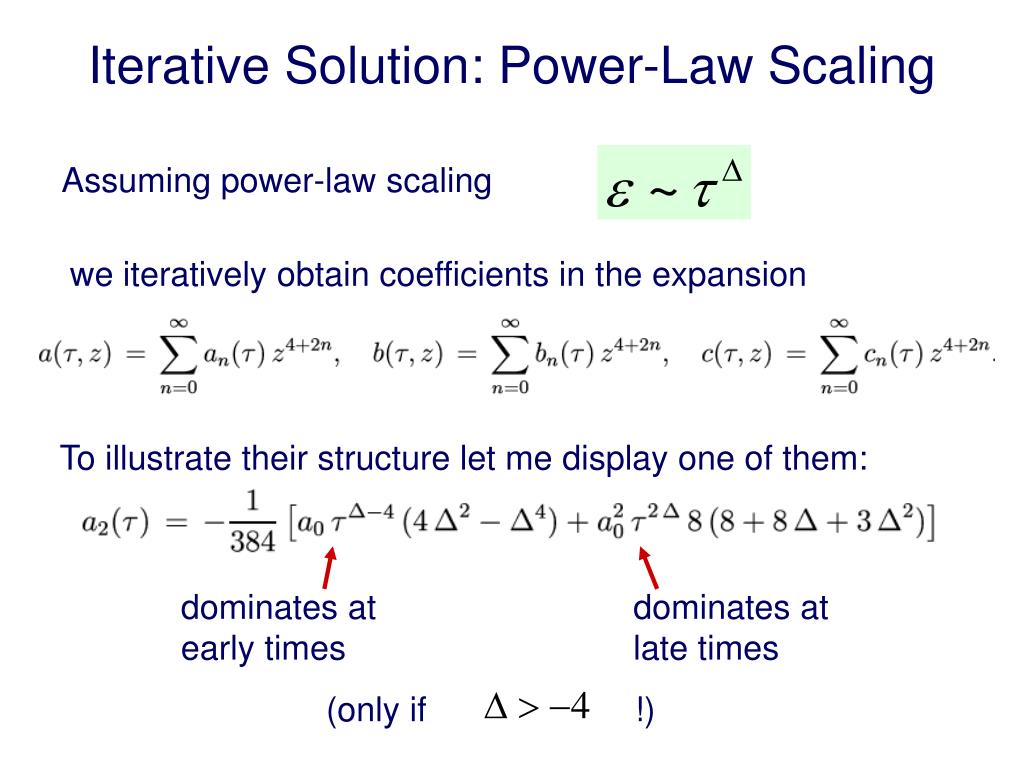 Iterative Solution: Power-Law Scaling

Assuming power-law scaling $\varepsilon \sim \tau^{\Delta}$

we iteratively obtain coefficients in the expansion

$a(\tau, z) = \sum_{n=0}^{\infty} a_n(\tau)\, z^{4+2n}, \quad b(\tau, z) = \sum_{n=0}^{\infty} b_n(\tau)\, z^{4+2n}, \quad c(\tau, z) = \sum_{n=0}^{\infty} c_n(\tau)\, z^{4+2n}.$

To illustrate their structure let me display one of them:

$a_2(\tau) = -\frac{1}{384}\left[a_0\, \tau^{\Delta-4}\,(4\,\Delta^2 - \Delta^4) + a_0^2\, \tau^{2\,\Delta}\, 8\,(8 + 8\,\Delta + 3\,\Delta^2)\right]$

dominates at early times

dominates at late times

(only if $\Delta > -4$ !)